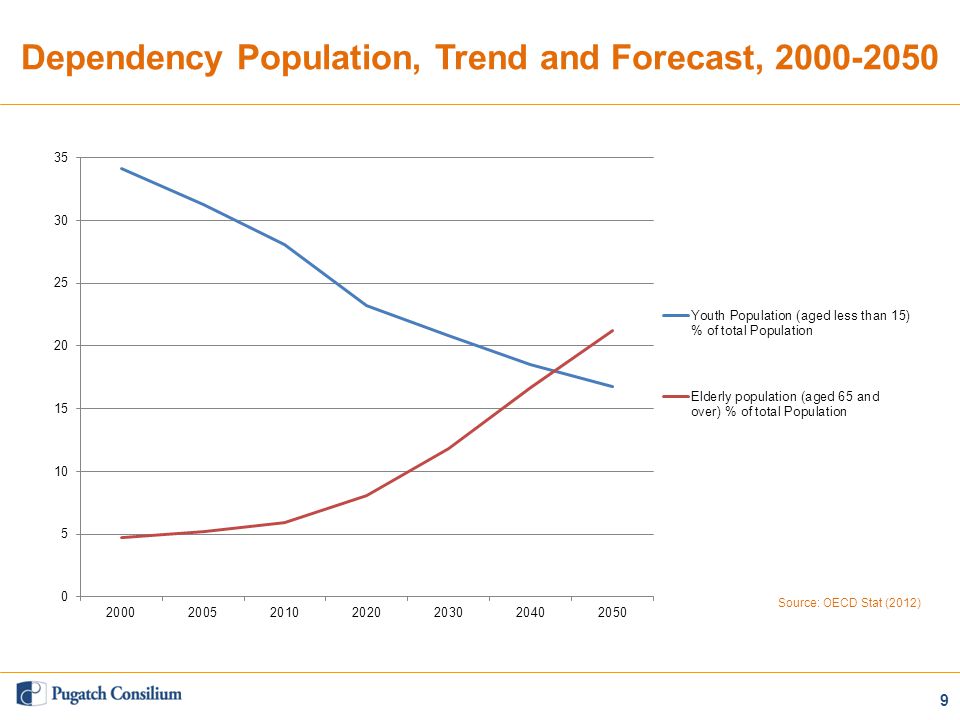 Dependency Population, Trend and Forecast, 2000-2050

35
30
25
20
15
10
5
0

2000 2005 2010 2020 2030 2040 2050

Youth Population (aged less than 15) % of total Population

Elderly population (aged 65 and over) % of total Population

Source: OECD Stat (2012)

Pugatch Consilium

9